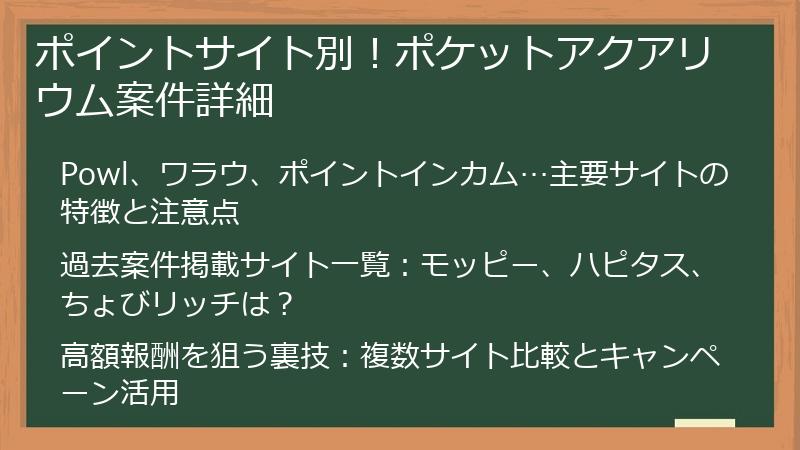 ポイントサイト別！ポケットアクアリウム案件詳細

Powl、ワラウ、ポイントインカム…主要サイトの特徴と注意点

過去案件掲載サイト一覧：モッピー、ハピタス、ちょびリッチは？

高額報酬を狙う裏技：複数サイト比較とキャンペーン活用